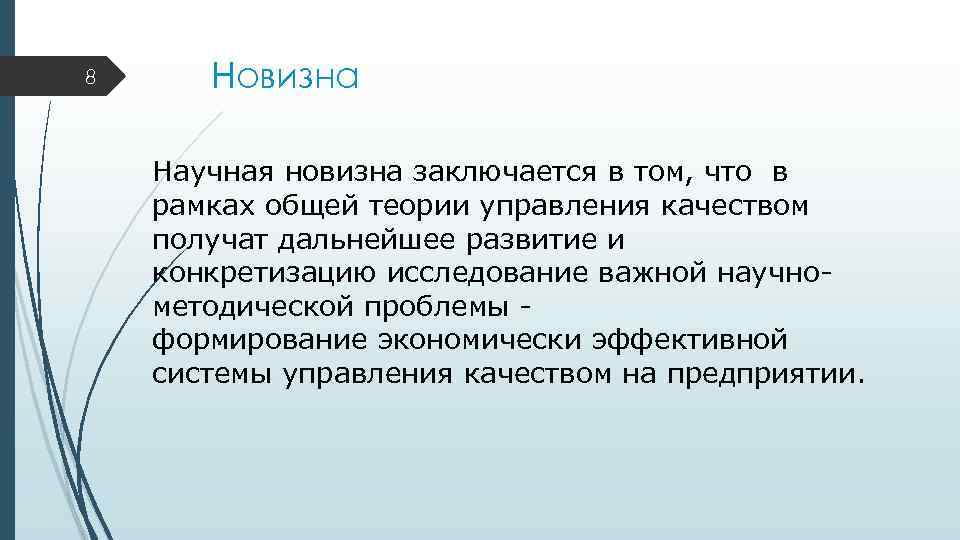 8

Новизна

Научная новизна заключается в том, что в рамках общей теории управления качеством получат дальнейшее развитие и конкретизацию исследование важной научно-методической проблемы - формирование экономически эффективной системы управления качеством на предприятии.